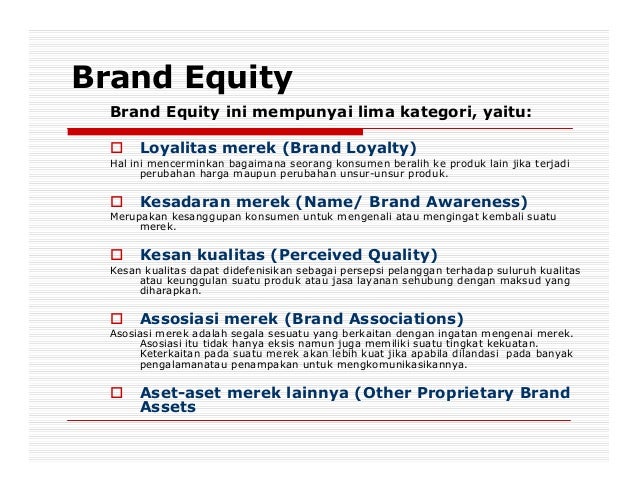 Brand Equity

Brand Equity ini mempunyai lima kategori, yaitu:

□ Loyalitas merek (Brand Loyalty)

Hal ini mencerminkan bagaimana seorang konsumen beralih ke produk lain jika terjadi perubahan harga maupun perubahan unsur-unsur produk.

□ Kesadaran merek (Name/ Brand Awareness)

Merupakan kesanggupan konsumen untuk mengenali atau mengingat kembali suatu merek.

□ Kesan kualitas (Perceived Quality)

Kesan kualitas dapat didefenisikan sebagai persepsi pelanggan terhadap suluruh kualitas atau keunggulan suatu produk atau jasa layanan sehubung dengan maksud yang diharapkan.

□ Assosiasi merek (Brand Associations)

Asosiasi merek adalah segala sesuatu yang berkaitan dengan ingatan mengenai merek. Asosiasi itu tidak hanya eksis namun juga memiliki suatu tingkat kekuatan. Keterkaitan pada suatu merek akan lebih kuat jika apabila dilandasi pada banyak pengalamanatau penampakan untuk mengkomunikasikannya.

□ Aset-aset merek lainnya (Other Proprietary Brand Assets